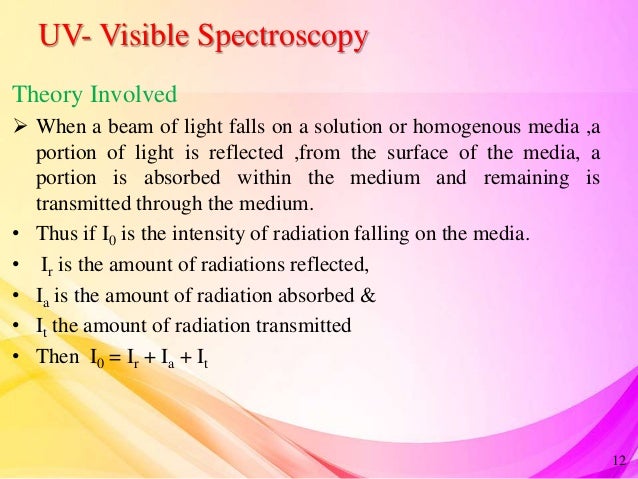 UV- Visible Spectroscopy

Theory Involved

➢ When a beam of light falls on a solution or homogenous media ,a portion of light is reflected ,from the surface of the media, a portion is absorbed within the medium and remaining is transmitted through the medium.

• Thus if $I_0$ is the intensity of radiation falling on the media.

• $I_r$ is the amount of radiations reflected,

• $I_a$ is the amount of radiation absorbed &

• $I_t$ the amount of radiation transmitted

• Then $I_0 = I_r + I_a + I_t$

12